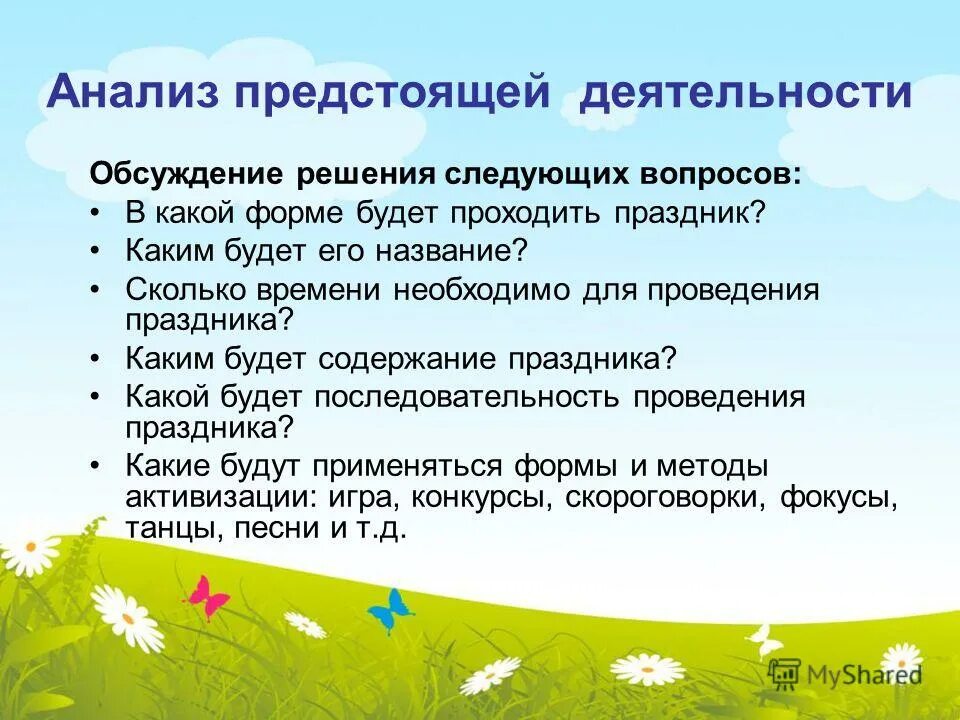 Анализ предстоящей деятельности

Обсуждение решения следующих вопросов:
• В какой форме будет проходить праздник?
• Каким будет его название?
• Сколько времени необходимо для проведения праздника?
• Каким будет содержание праздника?
• Какой будет последовательность проведения праздника?
• Какие будут применяться формы и методы активизации: игра, конкурсы, скороговорки, фокусы, танцы, песни и т.д.

MyShared